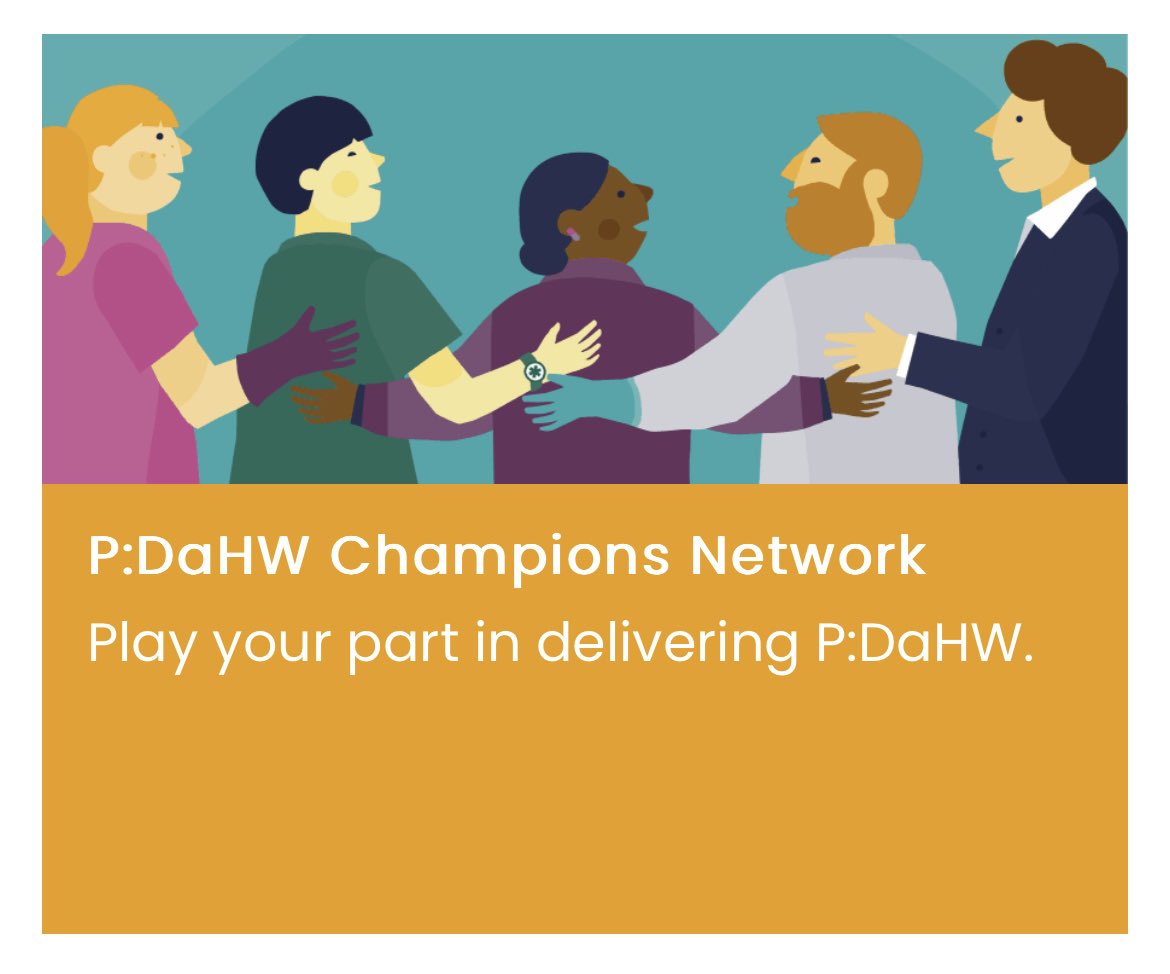 P:DaHW Champions Network
Play your part in delivering P:DaHW.